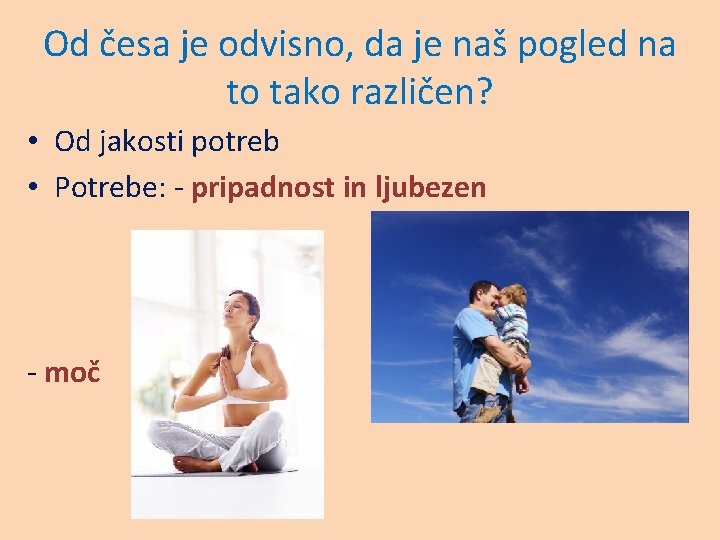 Od česa je odvisno, da je naš pogled na to tako različen?

• Od jakosti potreb
• Potrebe: - pripadnost in ljubezen

- moč